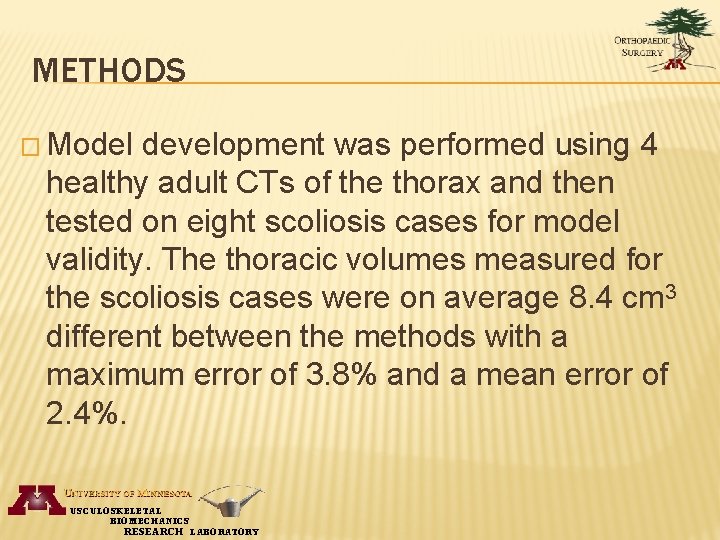 ORTHOPAEDIC SURGERY

METHODS

Model development was performed using 4 healthy adult CTs of the thorax and then tested on eight scoliosis cases for model validity. The thoracic volumes measured for the scoliosis cases were on average 8.4 $cm^3$ different between the methods with a maximum error of 3.8% and a mean error of 2.4%.

UNIVERSITY OF MINNESOTA
USCULOSKELETAL
BIOMECHANICS
RESEARCH LABORATORY